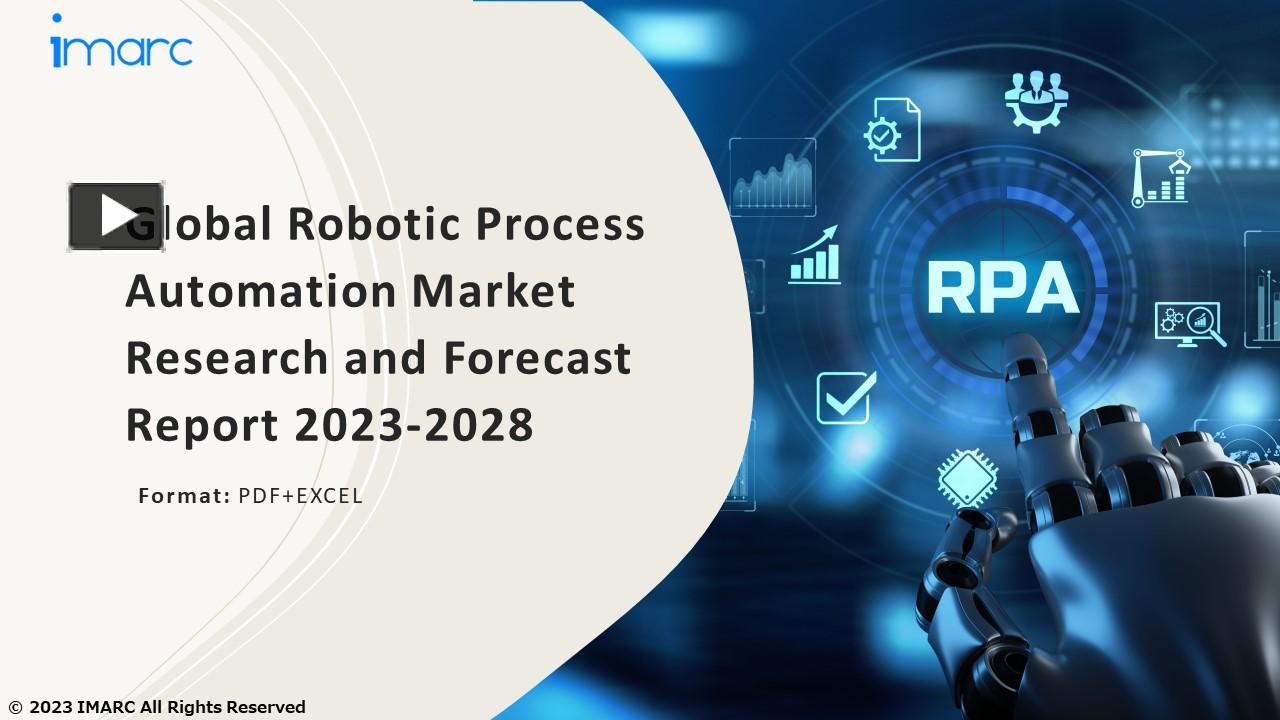 imarc

Global Robotic Process Automation Market Research and Forecast Report 2023-2028

Format: PDF+EXCEL

RPA

© 2023 IMARC All Rights Reserved